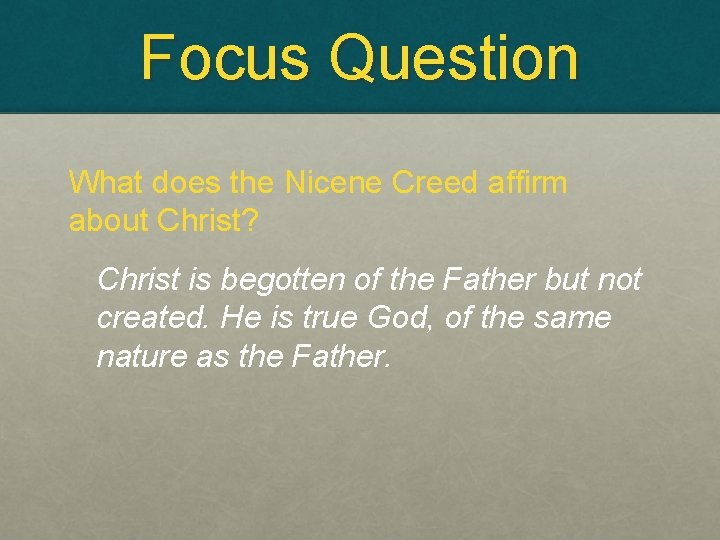 Focus Question

What does the Nicene Creed affirm about Christ?

Christ is begotten of the Father but not created. He is true God, of the same nature as the Father.